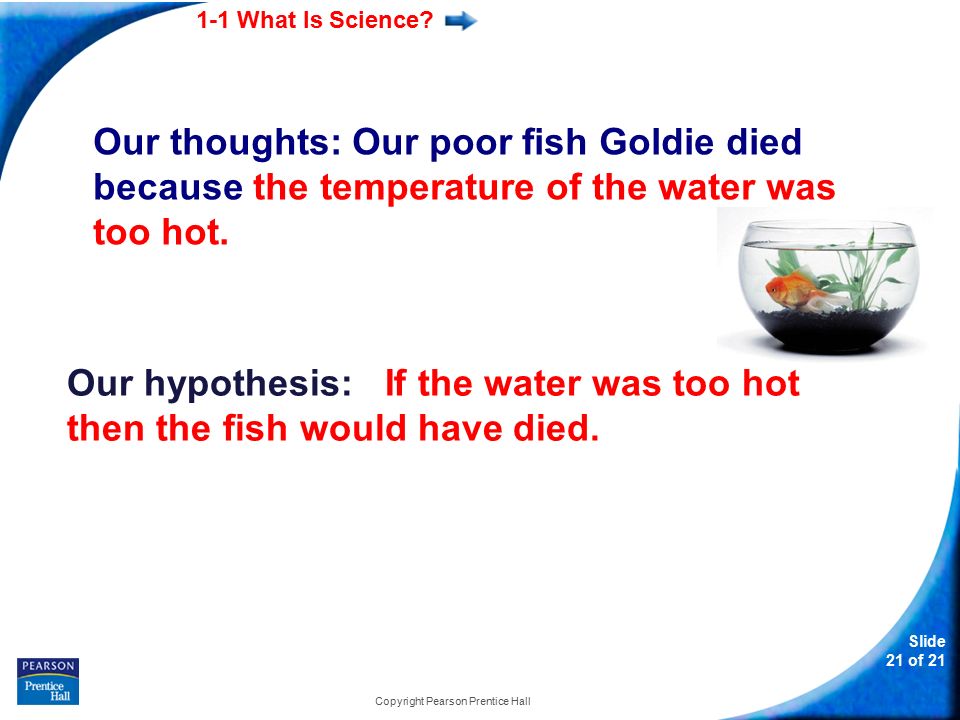 1-1 What Is Science?

Our thoughts: Our poor fish Goldie died because the temperature of the water was too hot.

Our hypothesis: If the water was too hot then the fish would have died.

PEARSON
Prentice Hall

Copyright Pearson Prentice Hall

Slide
21 of 21